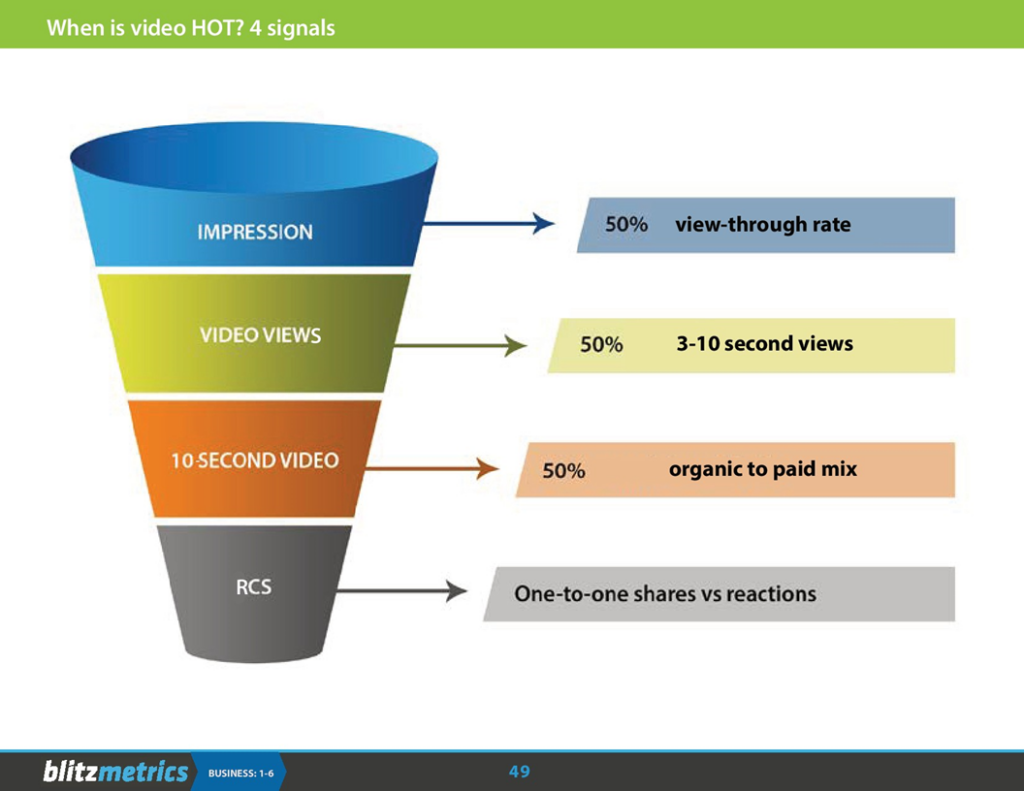 When is video HOT? 4 signals

IMPRESSION

50% view-through rate

VIDEO VIEWS

50% 3-10 second views

10 SECOND VIDEO

50% organic to paid mix

RCS

One-to-one shares vs reactions

blitzmetrics BUSINESS: 1-6 49